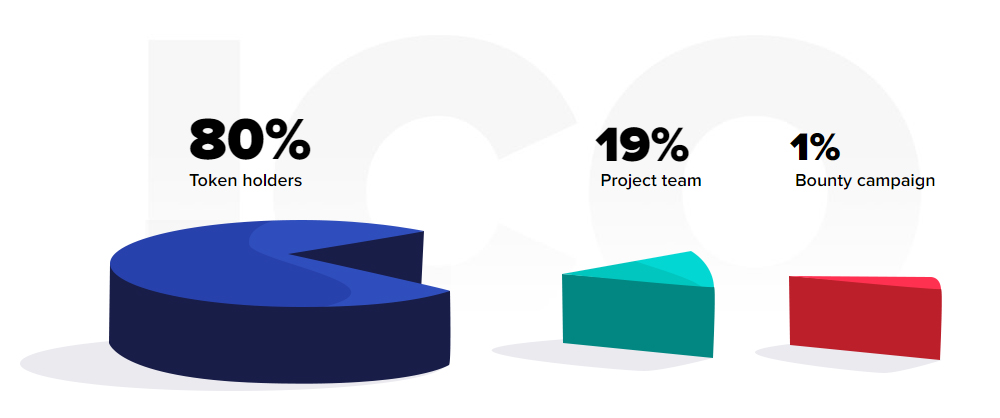 ICO

80%
Token holders

19%
Project team

1%
Bounty campaign